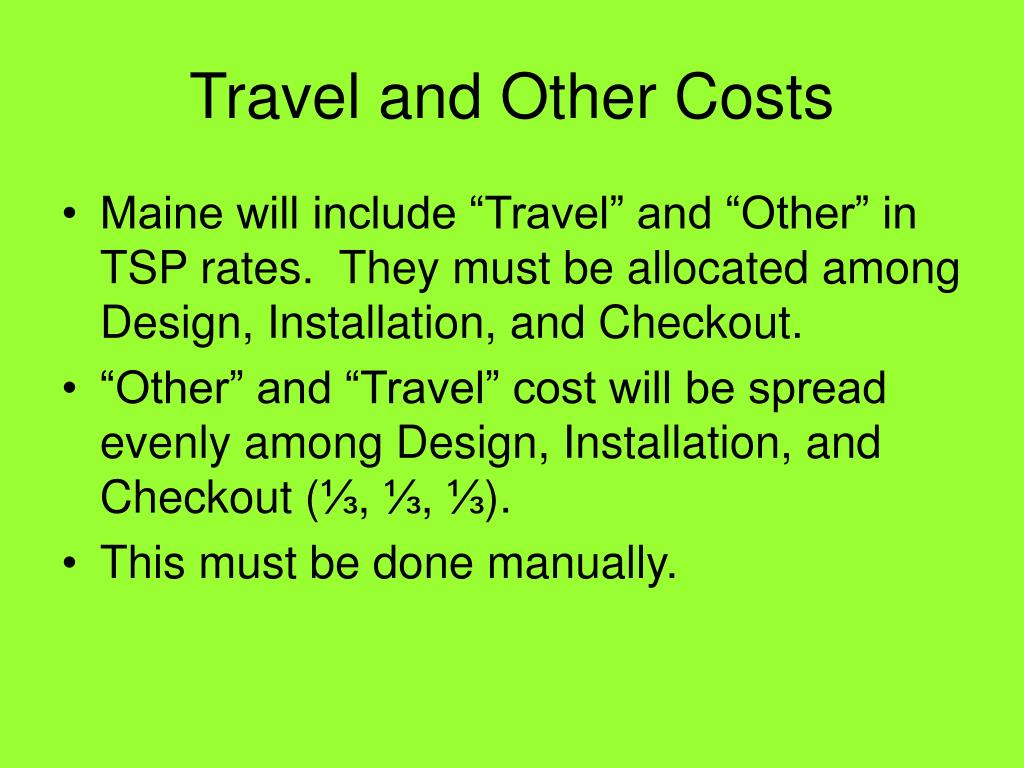 Travel and Other Costs

• Maine will include “Travel” and “Other” in TSP rates. They must be allocated among Design, Installation, and Checkout.
• “Other” and “Travel” cost will be spread evenly among Design, Installation, and Checkout ($\frac{1}{3}$, $\frac{1}{3}$, $\frac{1}{3}$).
• This must be done manually.